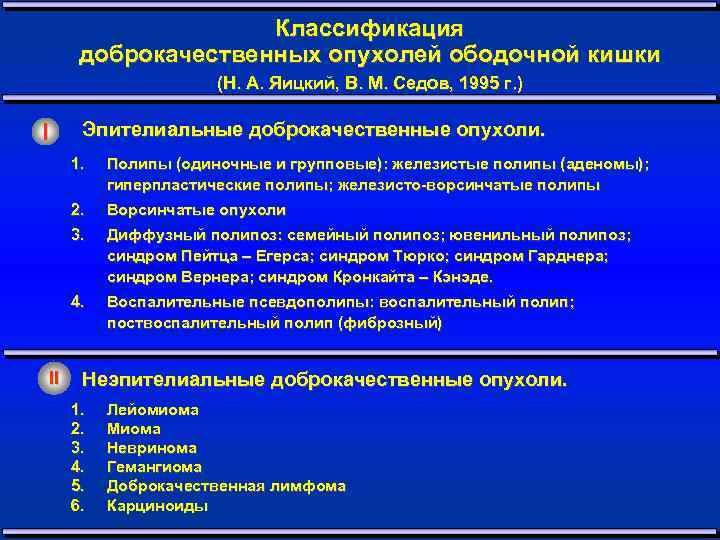 Классификация доброкачественных опухолей ободочной кишки
(Н. А. Яицкий, В. М. Седов, 1995 г.)

I Эпителиальные доброкачественные опухоли.

1. Полипы (одиночные и групповые): железистые полипы (аденомы); гиперпластические полипы; железисто-ворсинчатые полипы
2. Ворсинчатые опухоли
3. Диффузный полипоз: семейный полипоз; ювенильный полипоз; синдром Пейтца – Егерса; синдром Тюрко; синдром Гарднера; синдром Вернера; синдром Кронкайта – Кэнэде.
4. Воспалительные псевдополипы: воспалительный полип; поствоспалительный полип (фиброзный)

II Неэпителиальные доброкачественные опухоли.

1. Лейомиома
2. Миома
3. Невринома
4. Гемангиома
5. Доброкачественная лимфома
6. Карциноиды